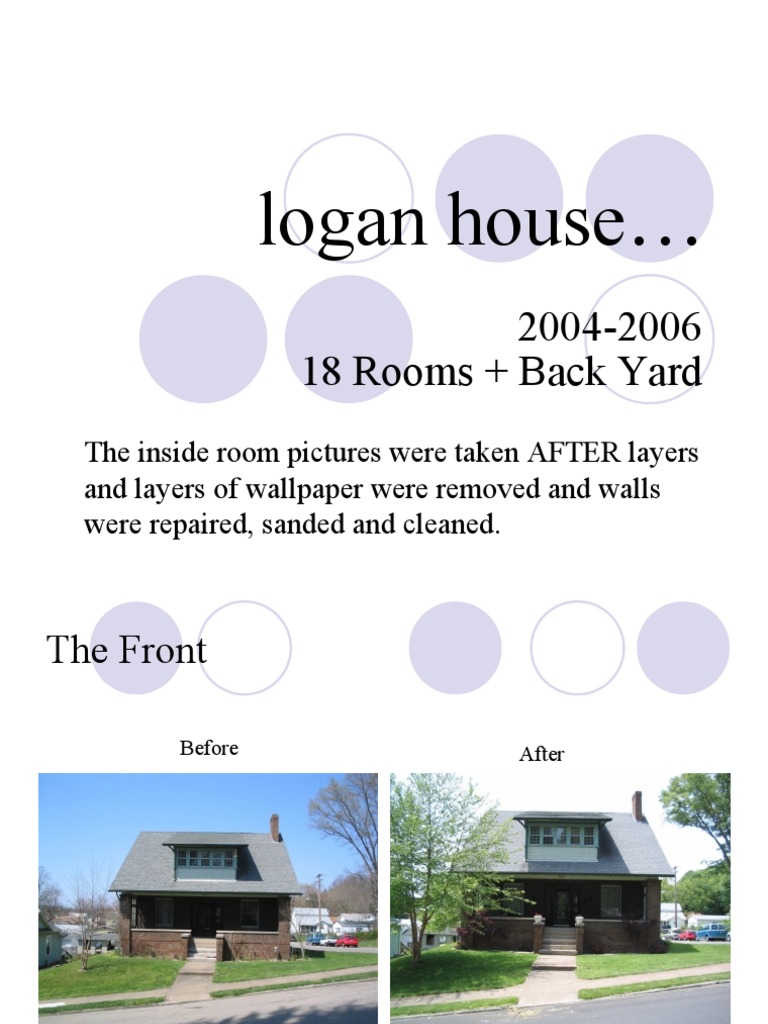 logan house…

2004-2006
18 Rooms + Back Yard

The inside room pictures were taken AFTER layers and layers of wallpaper were removed and walls were repaired, sanded and cleaned.

The Front

Before

After